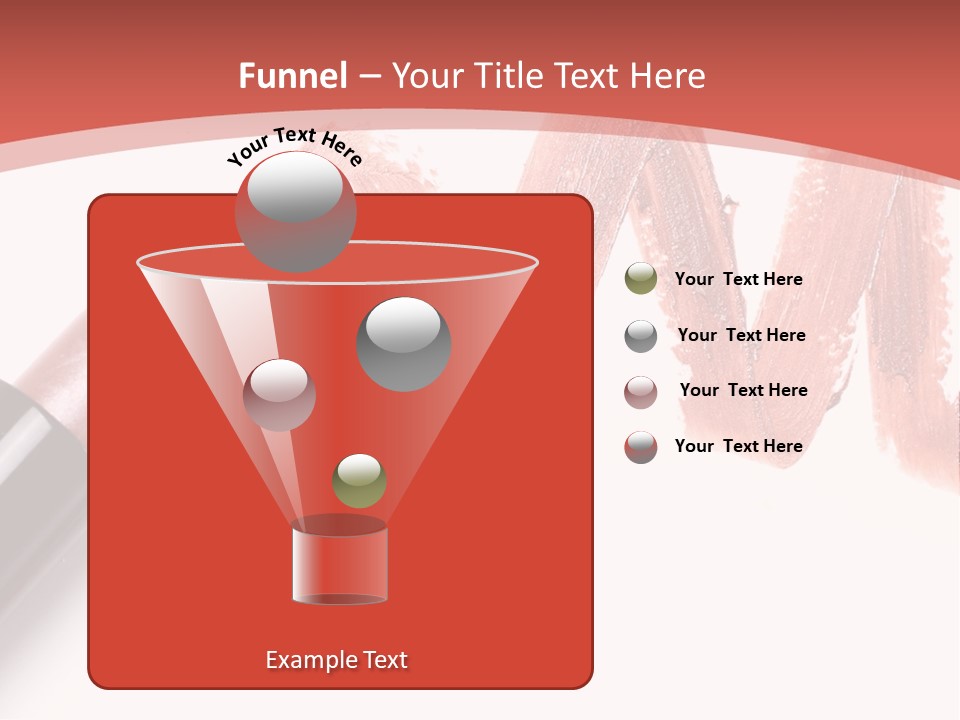 Funnel – Your Title Text Here

Your Text Here

Your Text Here

Your Text Here

Your Text Here

Your Text Here

Example Text